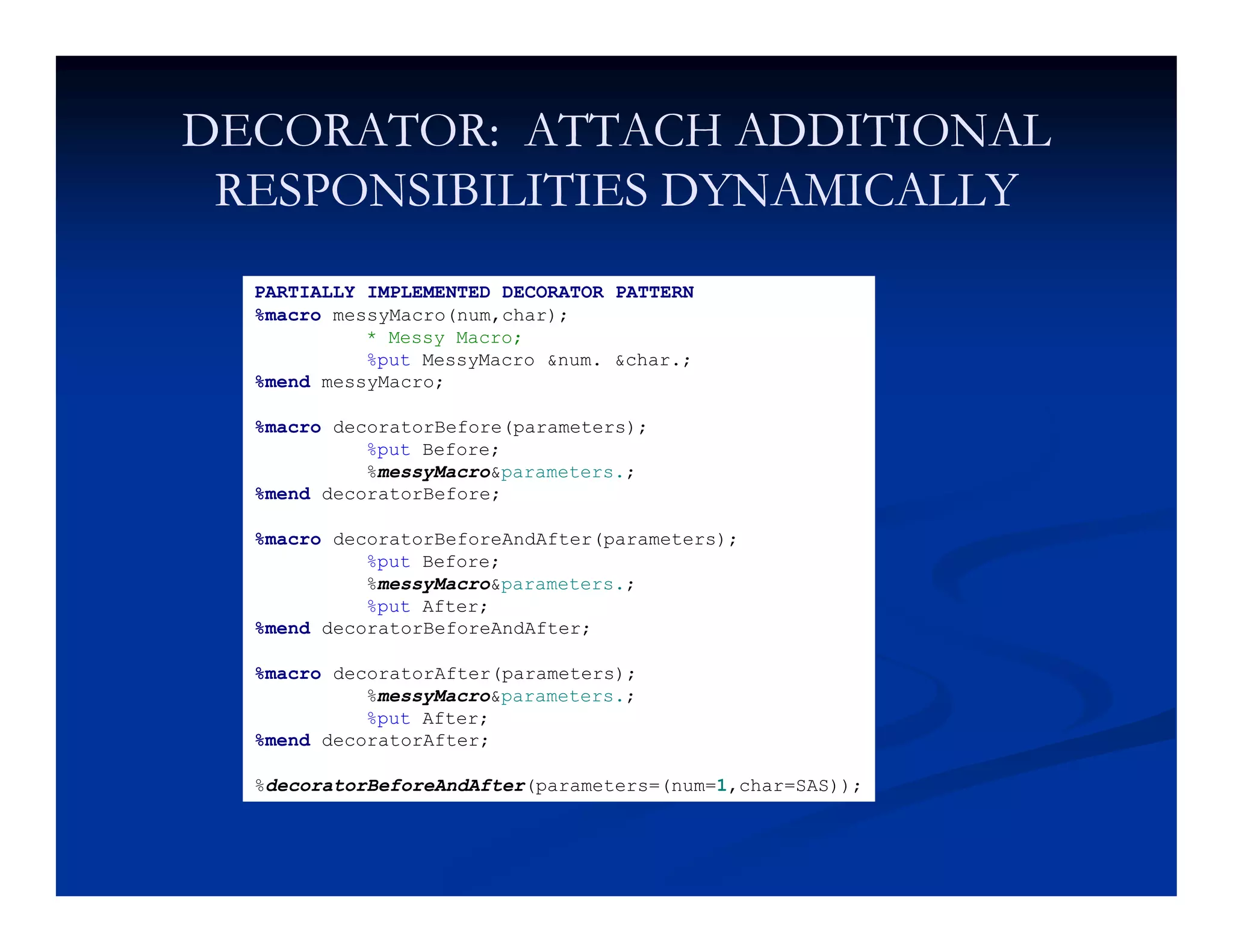 DECORATOR: ATTACH ADDITIONAL RESPONSIBILITIES DYNAMICALLY

PARTIALLY IMPLEMENTED DECORATOR PATTERN
%macro messyMacro(num,char);
 * Messy Macro;
 %put MessyMacro &num. &char.;
%mend messyMacro;

%macro decoratorBefore(parameters);
 %put Before;
 %messyMacro&parameters.;
%mend decoratorBefore;

%macro decoratorBeforeAndAfter(parameters);
 %put Before;
 %messyMacro&parameters.;
 %put After;
%mend decoratorBeforeAndAfter;

%macro decoratorAfter(parameters);
 %messyMacro&parameters.;
 %put After;
%mend decoratorAfter;

%decoratorBeforeAndAfter(parameters=(num=1,char=SAS));